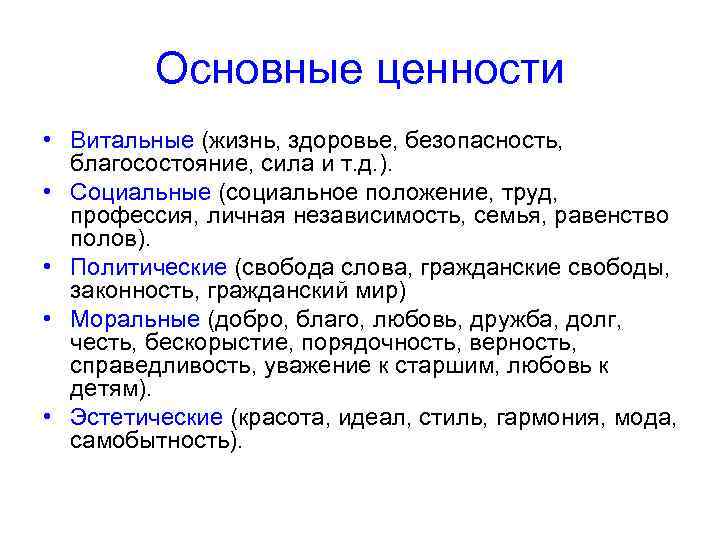 Основные ценности

• Витальные (жизнь, здоровье, безопасность, благосостояние, сила и т.д.).
• Социальные (социальное положение, труд, профессия, личная независимость, семья, равенство полов).
• Политические (свобода слова, гражданские свободы, законность, гражданский мир)
• Моральные (добро, благо, любовь, дружба, долг, честь, бескорыстие, порядочность, верность, справедливость, уважение к старшим, любовь к детям).
• Эстетические (красота, идеал, стиль, гармония, мода, самобытность).